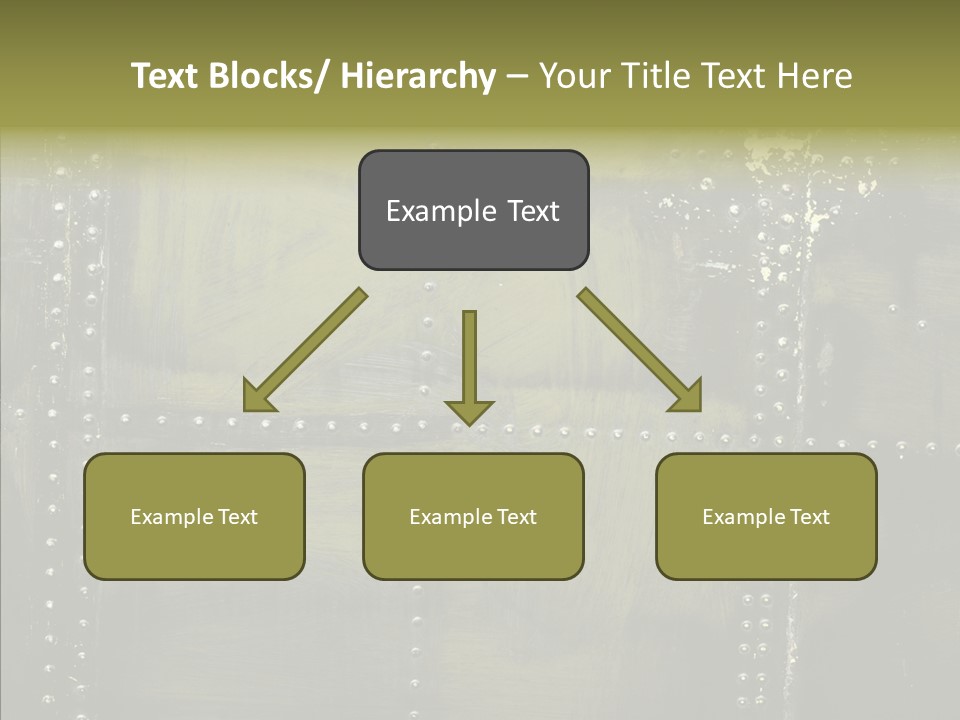 Text Blocks/ Hierarchy – Your Title Text Here

Example Text

Example Text

Example Text

Example Text